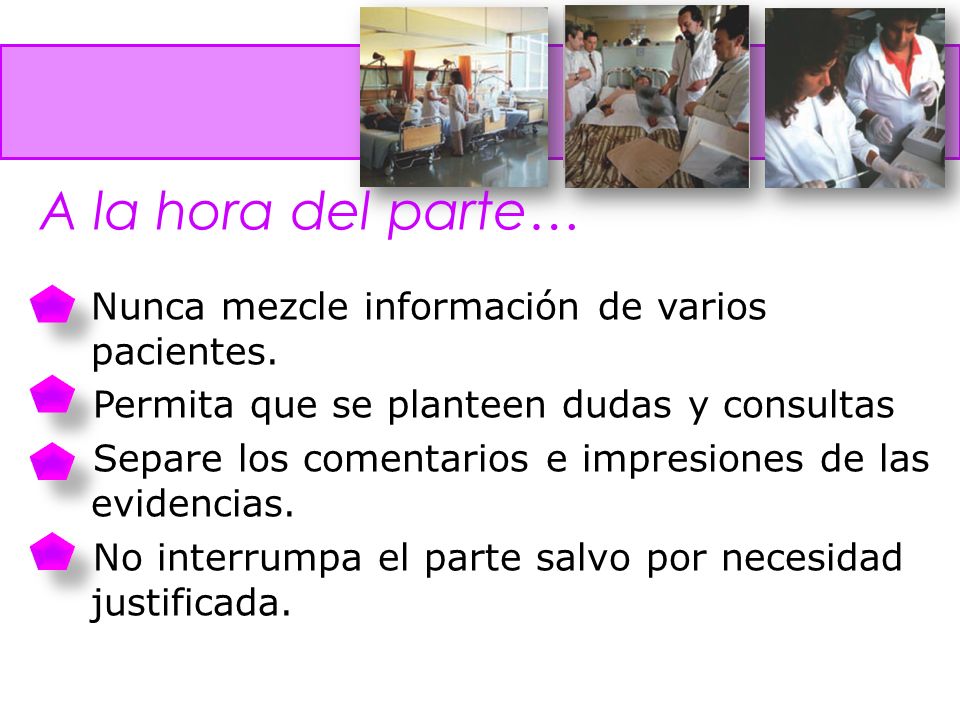 A la hora del parte…

Nunca mezcle información de varios pacientes.

Permita que se planteen dudas y consultas

Separe los comentarios e impresiones de las evidencias.

No interrumpa el parte salvo por necesidad justificada.